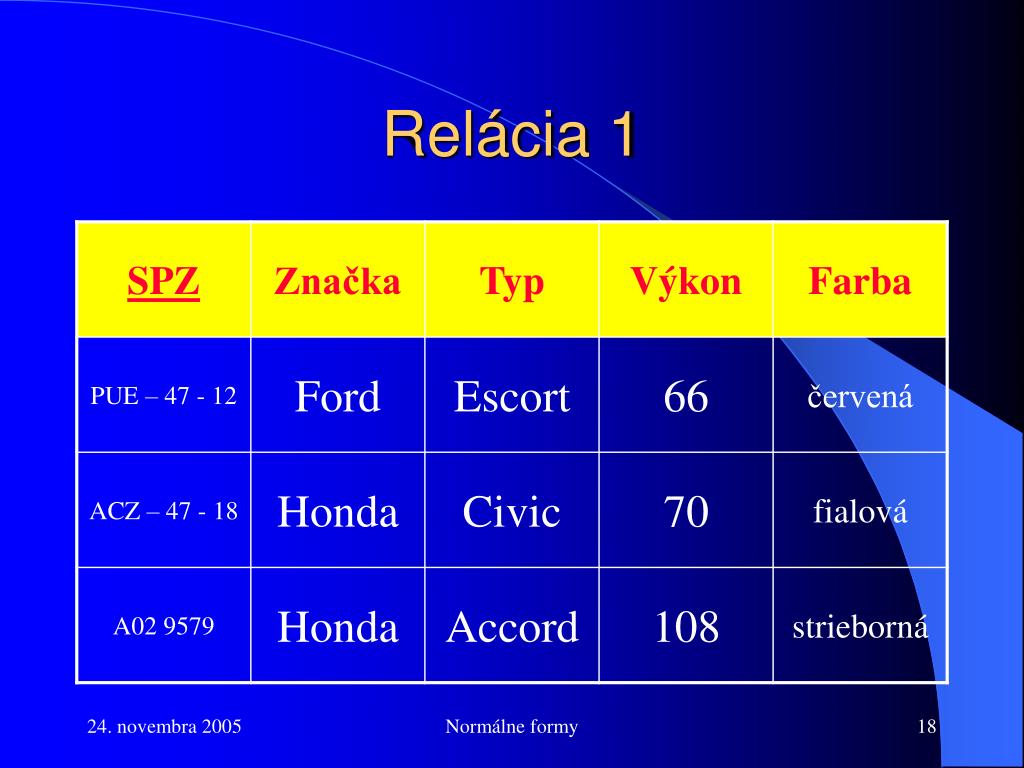 Relácia 1

| SPZ | Značka | Typ | Výkon | Farba |
|---|---|---|---|---|
| PUE – 47 - 12 | Ford | Escort | 66 | červená |
| ACZ – 47 - 18 | Honda | Civic | 70 | fialová |
| A02 9579 | Honda | Accord | 108 | strieborná |

24. novembra 2005

Normálne formy

18